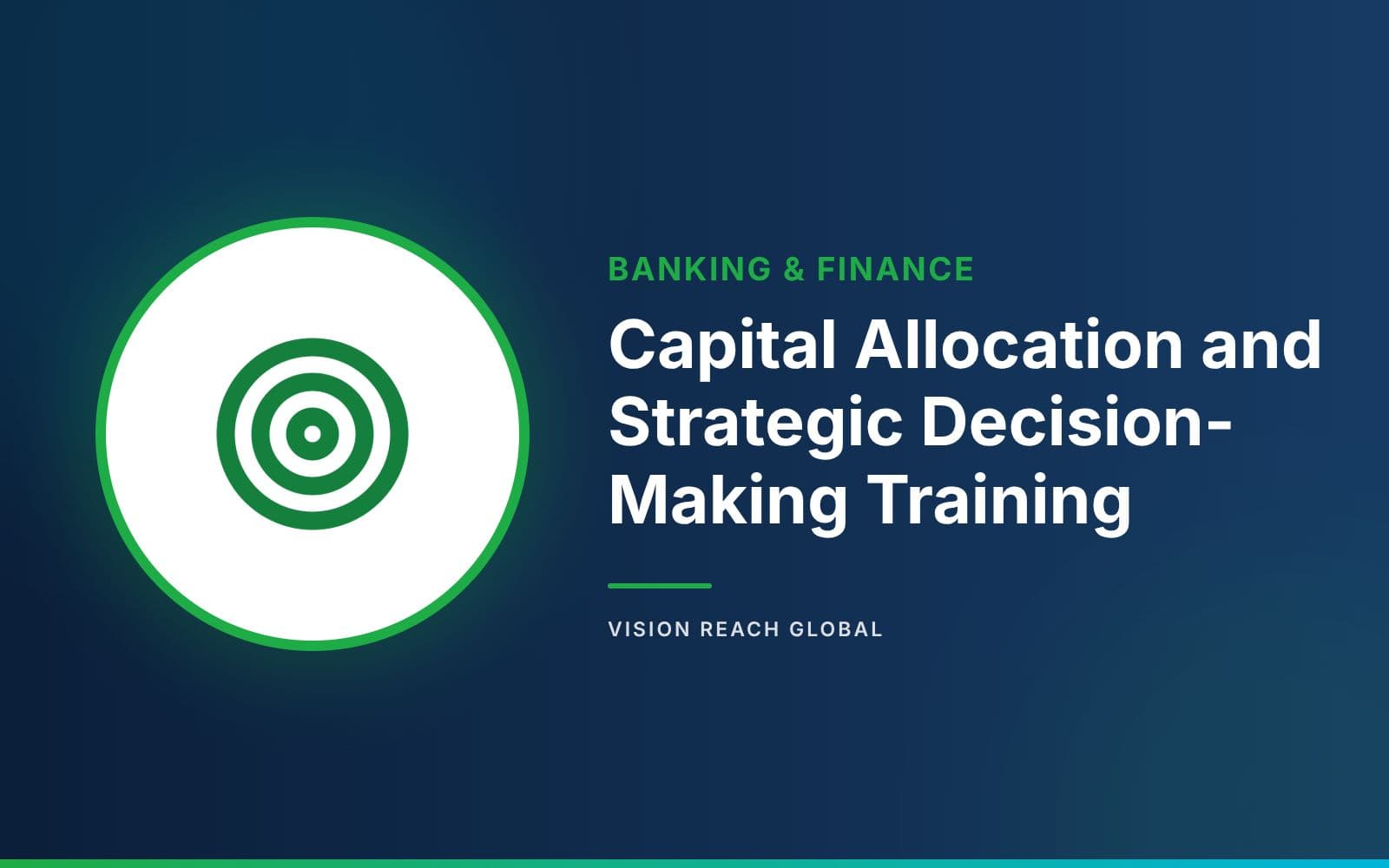 BANKING & FINANCE

Capital Allocation and Strategic Decision-Making Training

VISION REACH GLOBAL